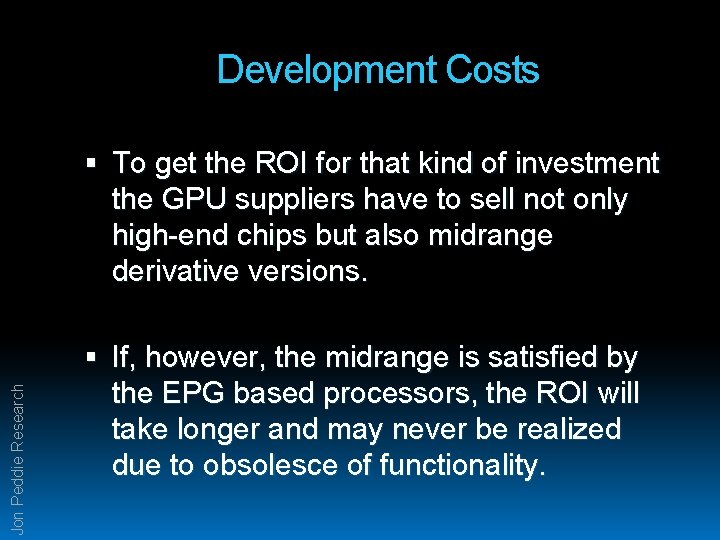 Development Costs

▪ To get the ROI for that kind of investment the GPU suppliers have to sell not only high-end chips but also midrange derivative versions.

▪ If, however, the midrange is satisfied by the EPG based processors, the ROI will take longer and may never be realized due to obsolesce of functionality.

Jon Peddie Research